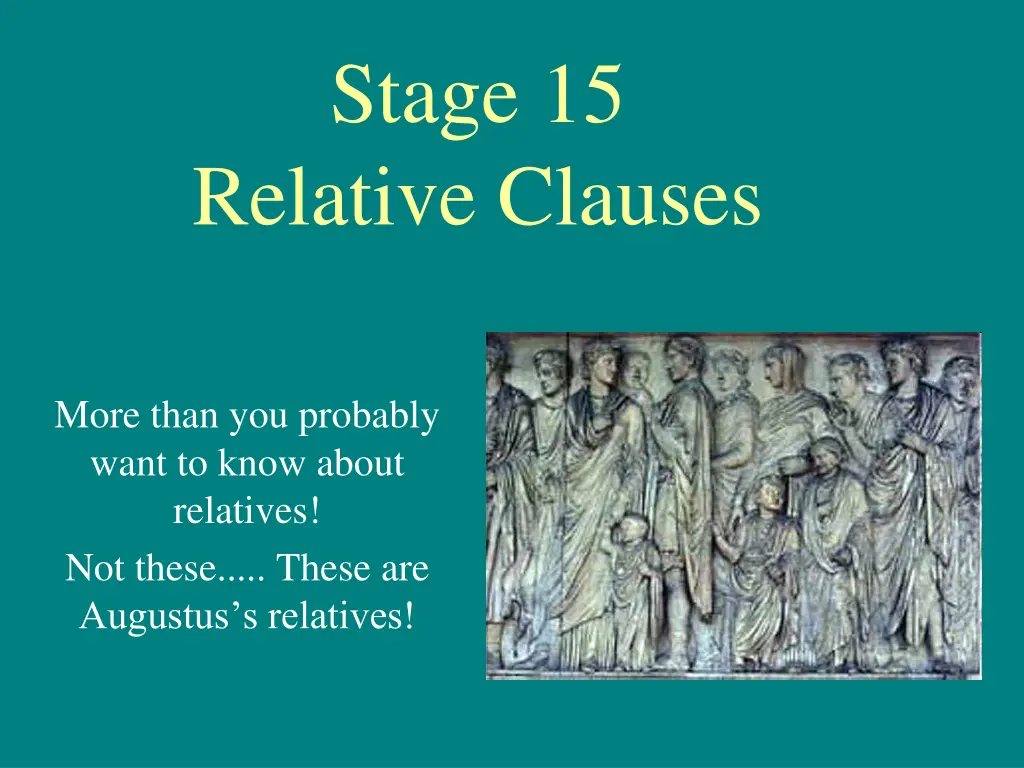 Stage 15
Relative Clauses

More than you probably want to know about relatives!

Not these..... These are Augustus’s relatives!